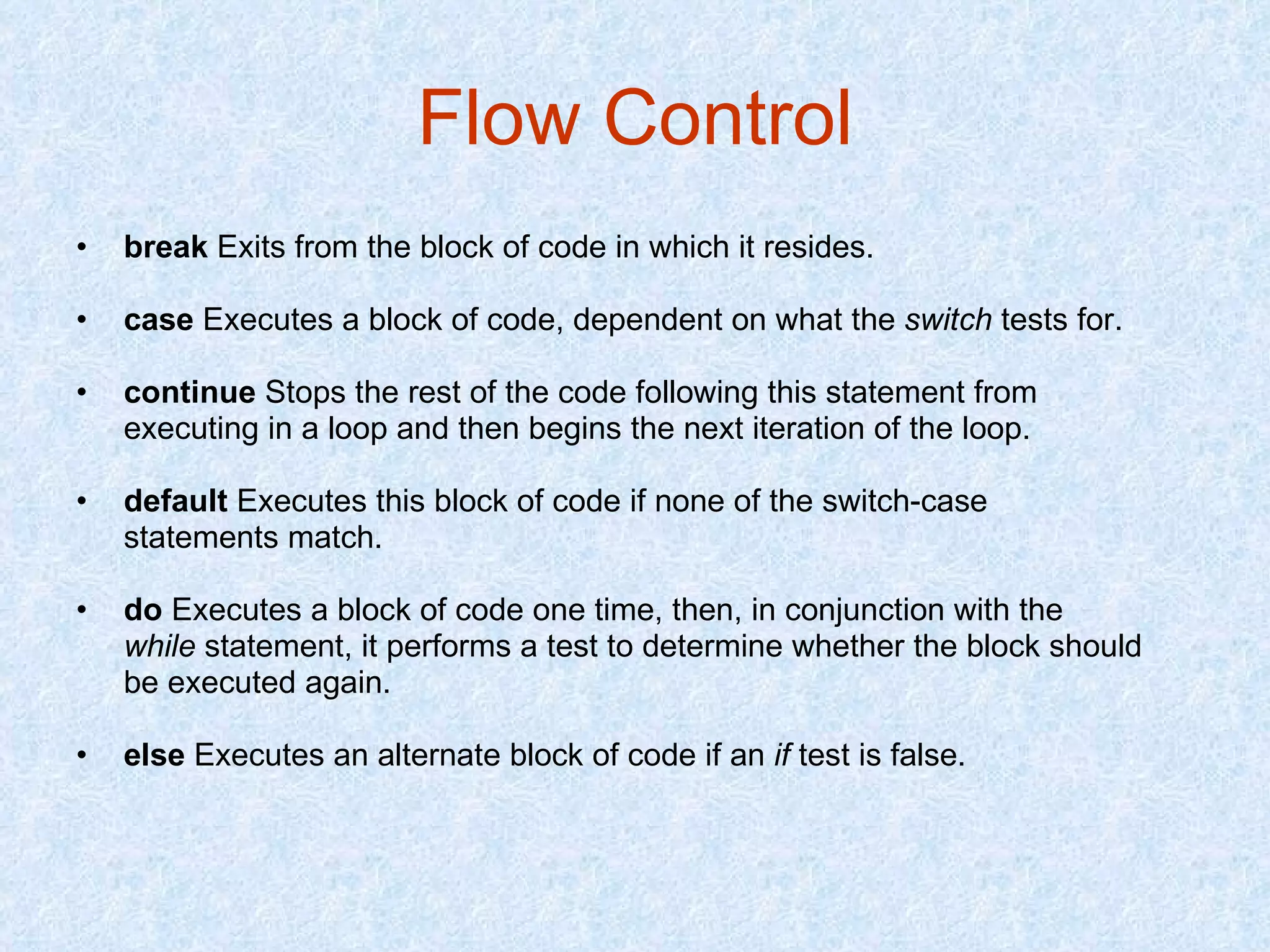 Flow Control

• break Exits from the block of code in which it resides.

• case Executes a block of code, dependent on what the switch tests for.

• continue Stops the rest of the code following this statement from executing in a loop and then begins the next iteration of the loop.

• default Executes this block of code if none of the switch-case statements match.

• do Executes a block of code one time, then, in conjunction with the while statement, it performs a test to determine whether the block should be executed again.

• else Executes an alternate block of code if an if test is false.